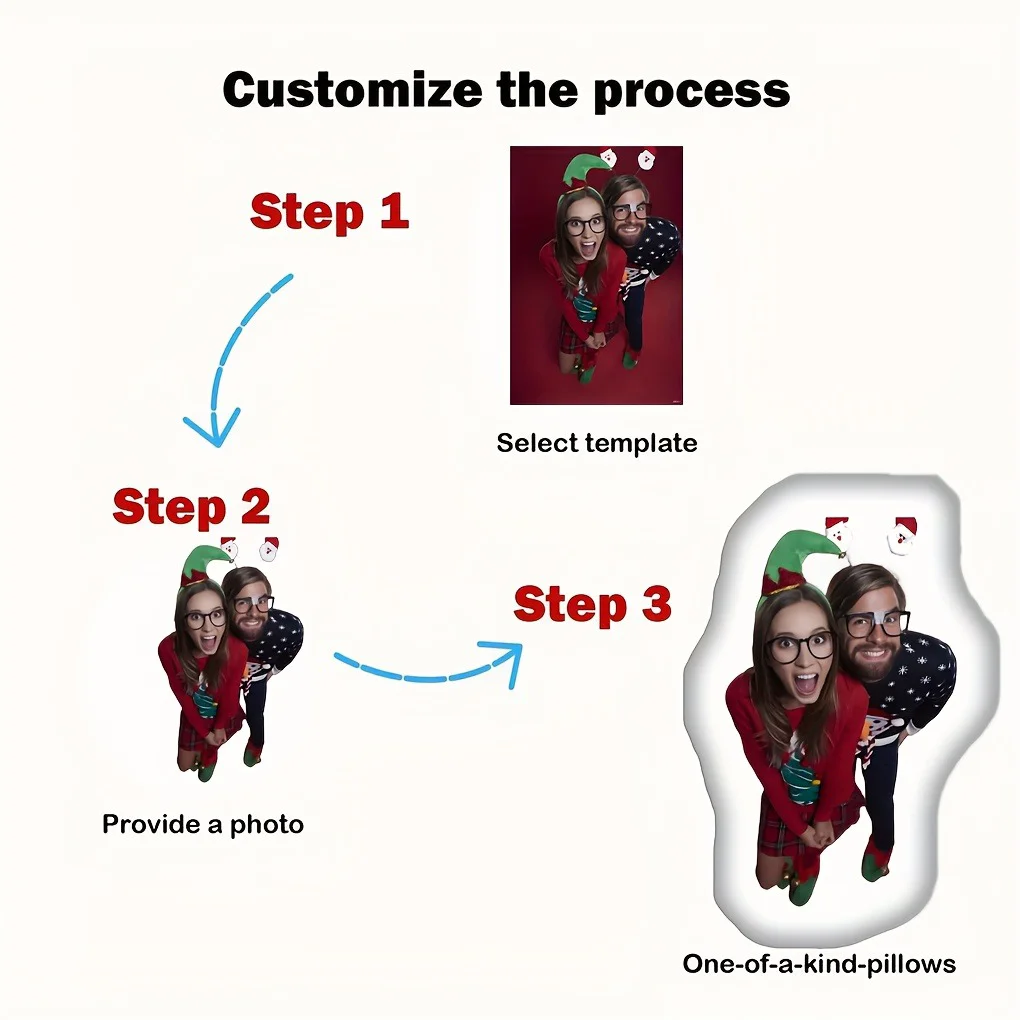 Customize the process

Step 1

Select template

Step 2

Provide a photo

Step 3

One-of-a-kind-pillows